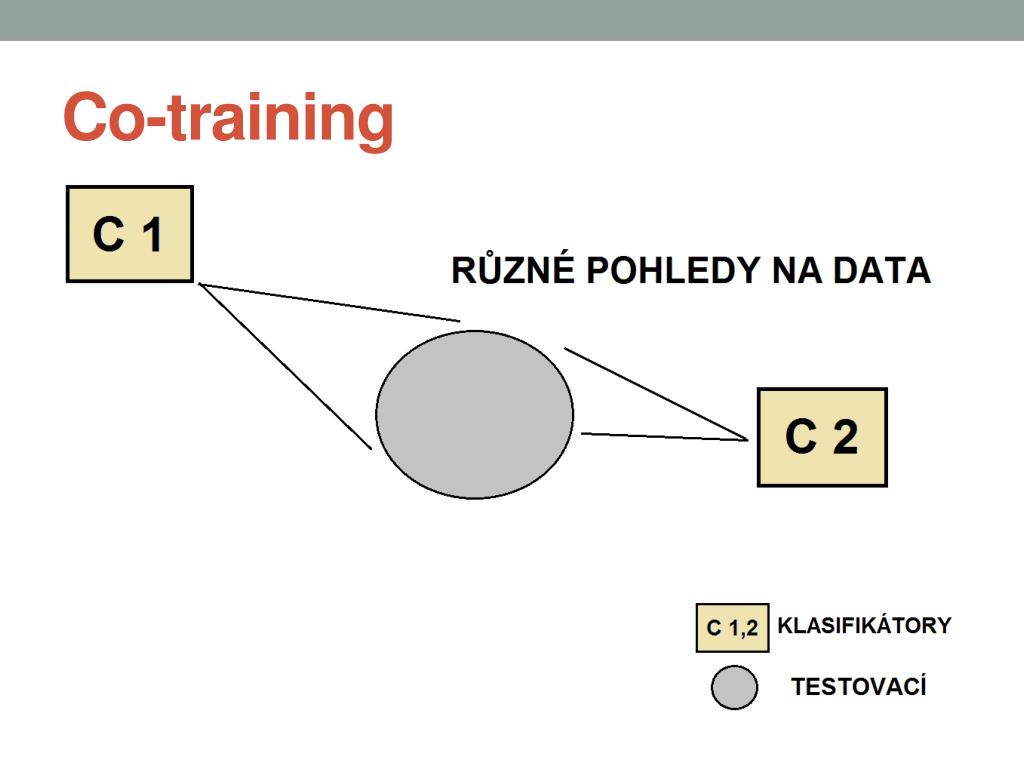 Co-training

C 1

RŮZNÉ POHLEDY NA DATA

C 2

C 1,2 KLASIFIKÁTORY

TESTOVACÍ